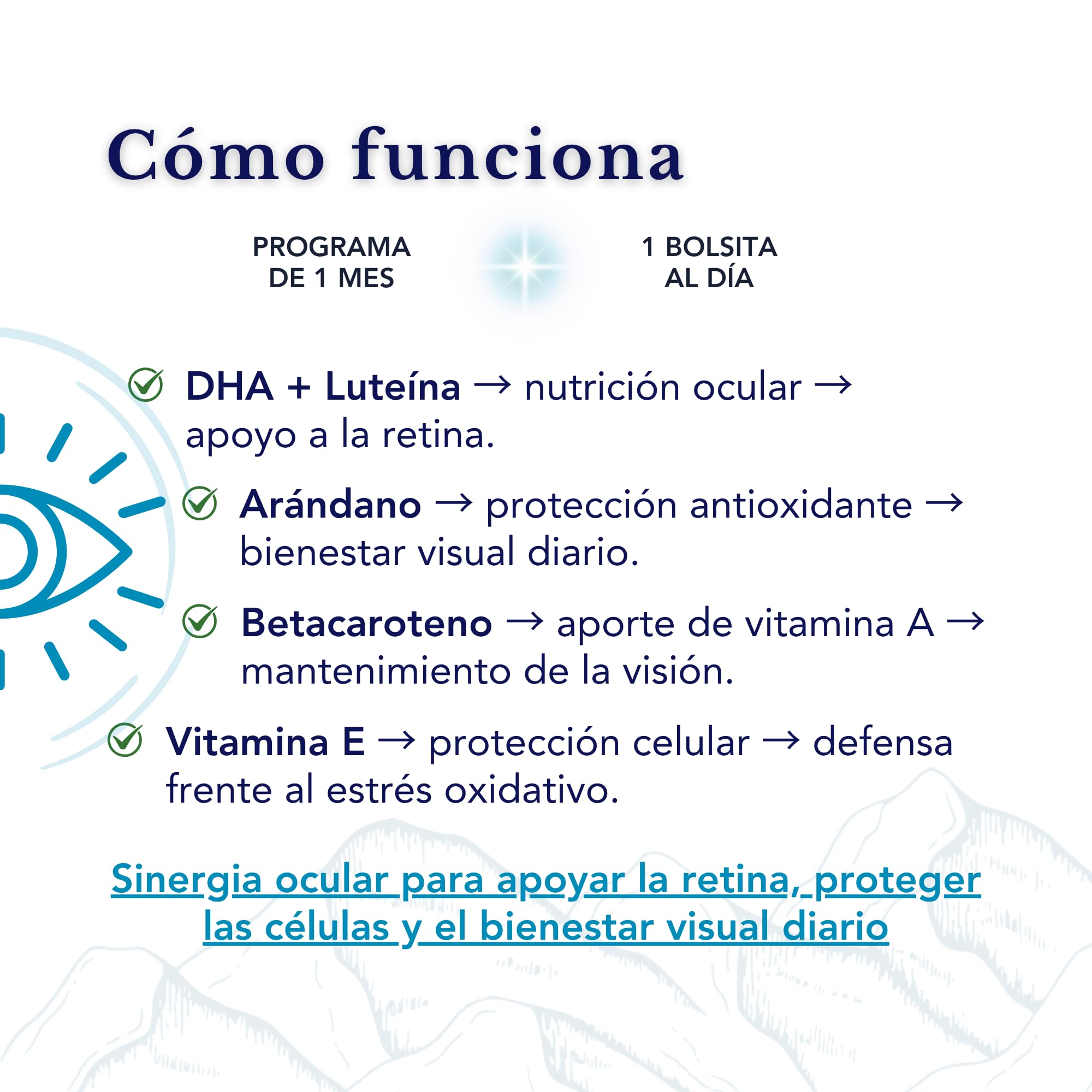 Cómo funciona

PROGRAMA DE 1 MES

1 BOLSITA AL DÍA

DHA + Luteína → nutrición ocular → apoyo a la retina.

Arándano → protección antioxidante → bienestar visual diario.

Betacaroteno → aporte de vitamina A → mantenimiento de la visión.

Vitamina E → protección celular → defensa frente al estrés oxidativo.

Sinergia ocular para apoyar la retina, proteger las células y el bienestar visual diario